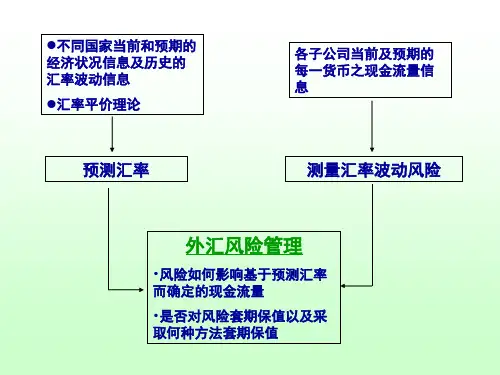 ●不同国家当前和预期的经济状况信息及历史的汇率波动信息

●汇率平价理论

各子公司当前及预期的每一货币之现金流量信息

预测汇率

测量汇率波动风险

外汇风险管理

·风险如何影响基于预测汇率而确定的现金流量

·是否对风险套期保值以及采取何种方法套期保值